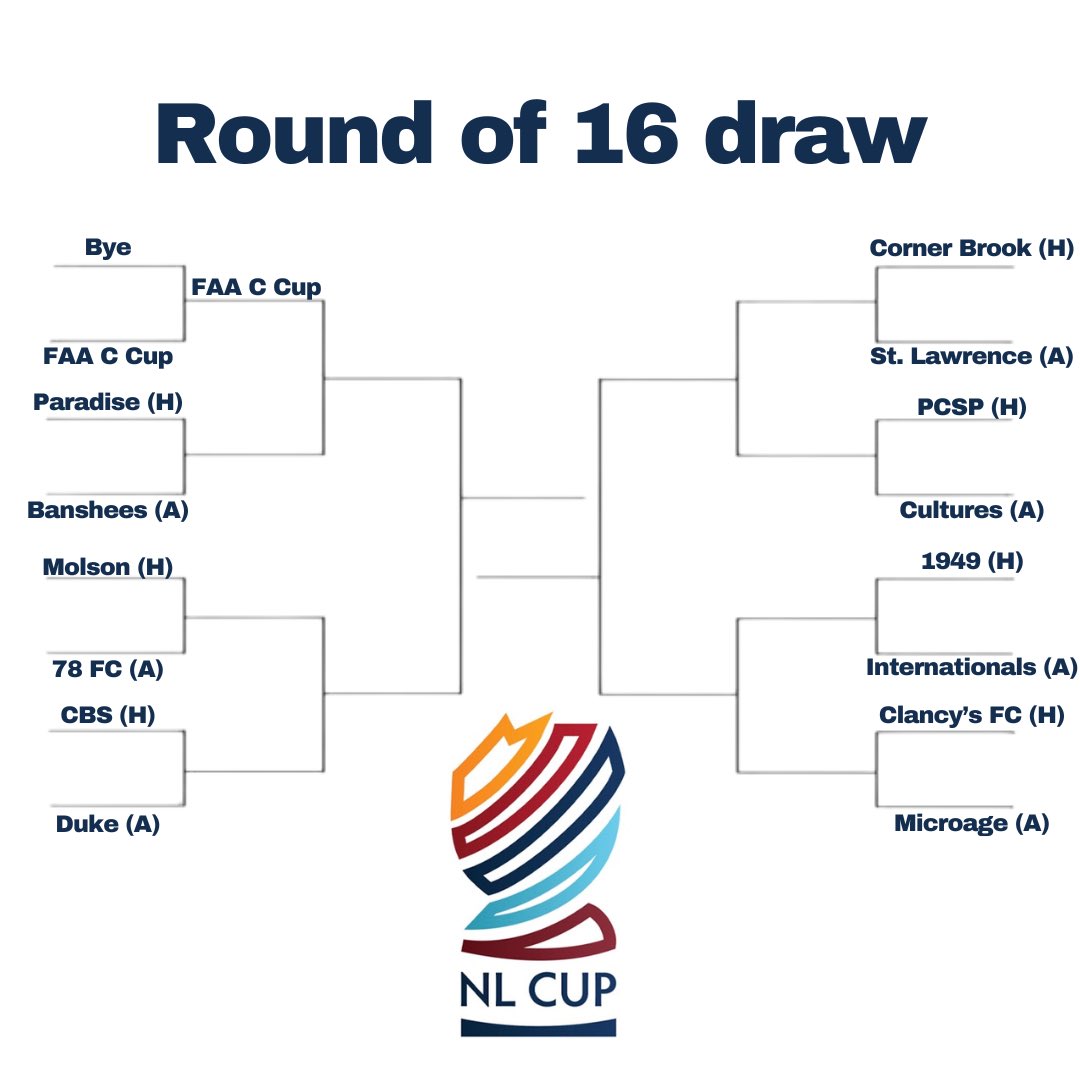 Round of 16 draw

Bye

FAA C Cup

FAA C Cup

Paradise (H)

Banshees (A)

Molson (H)

78 FC (A)

CBS (H)

Duke (A)

Corner Brook (H)

St. Lawrence (A)

PCSP (H)

Cultures (A)

1949 (H)

Internationals (A)

Clancy's FC (H)

Microage (A)

NL CUP